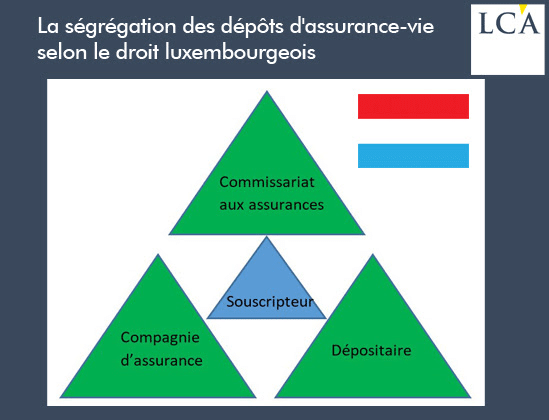 La ségrégation des dépôts d'assurance-vie selon le droit luxembourgeois

LCA

Commissariat aux assurances

Souscripteur

Compagnie d'assurance

Dépositaire